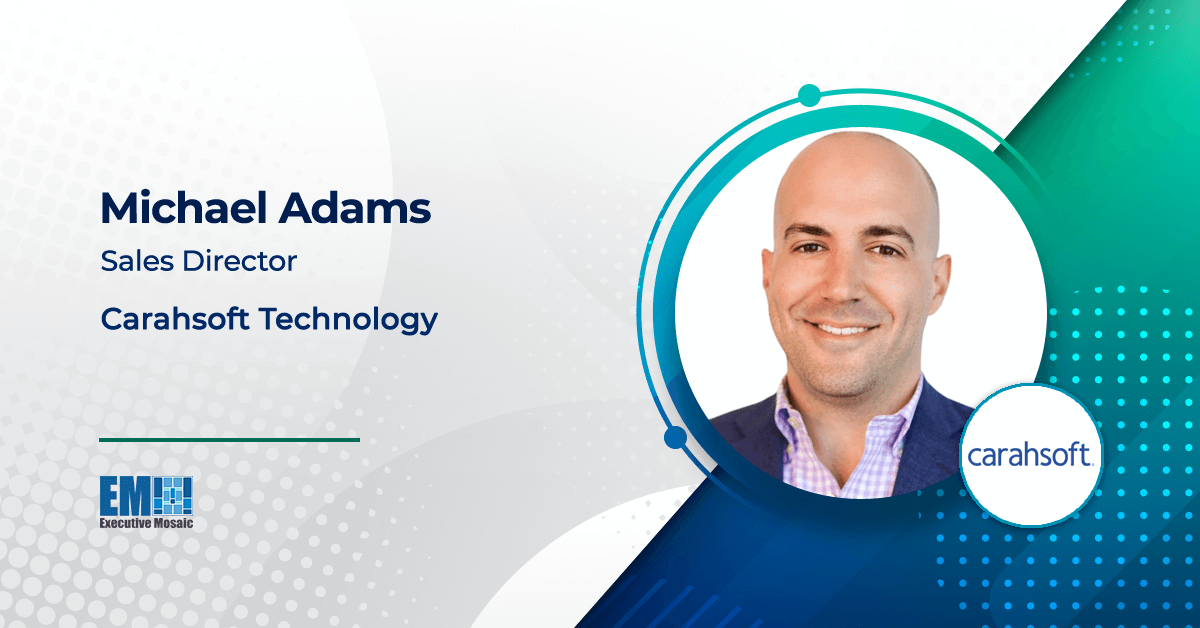 Michael Adams

Sales Director

Carahsoft Technology

EM

Executive Mosaic

carahsoft.